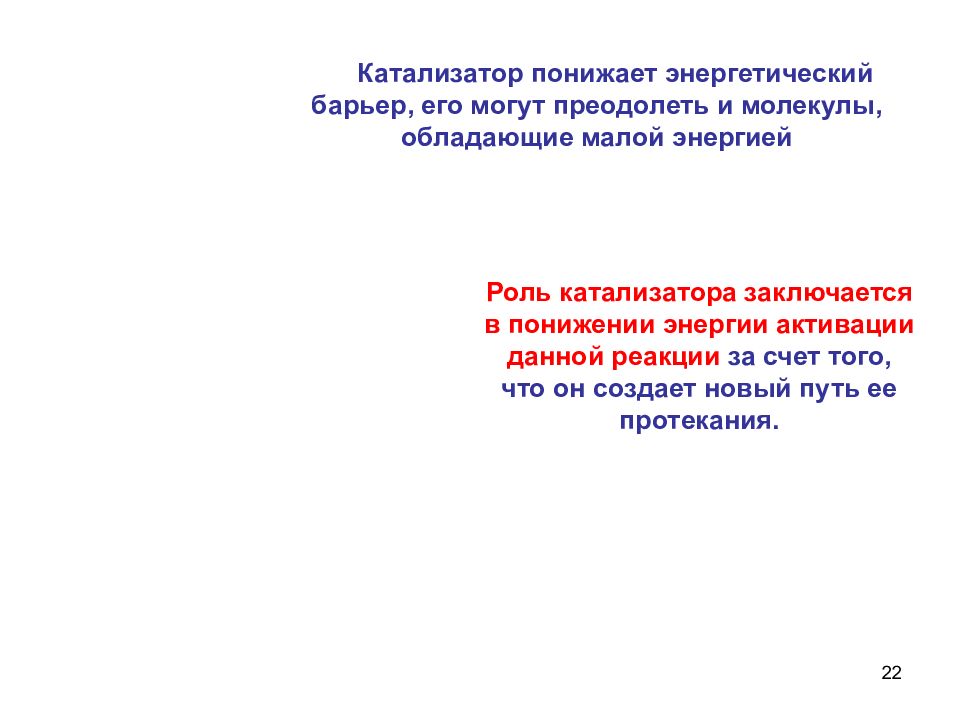 Катализатор понижает энергетический барьер, его могут преодолеть и молекулы, обладающие малой энергией

Роль катализатора заключается в понижении энергии активации данной реакции за счет того, что он создает новый путь ее протекания.

22